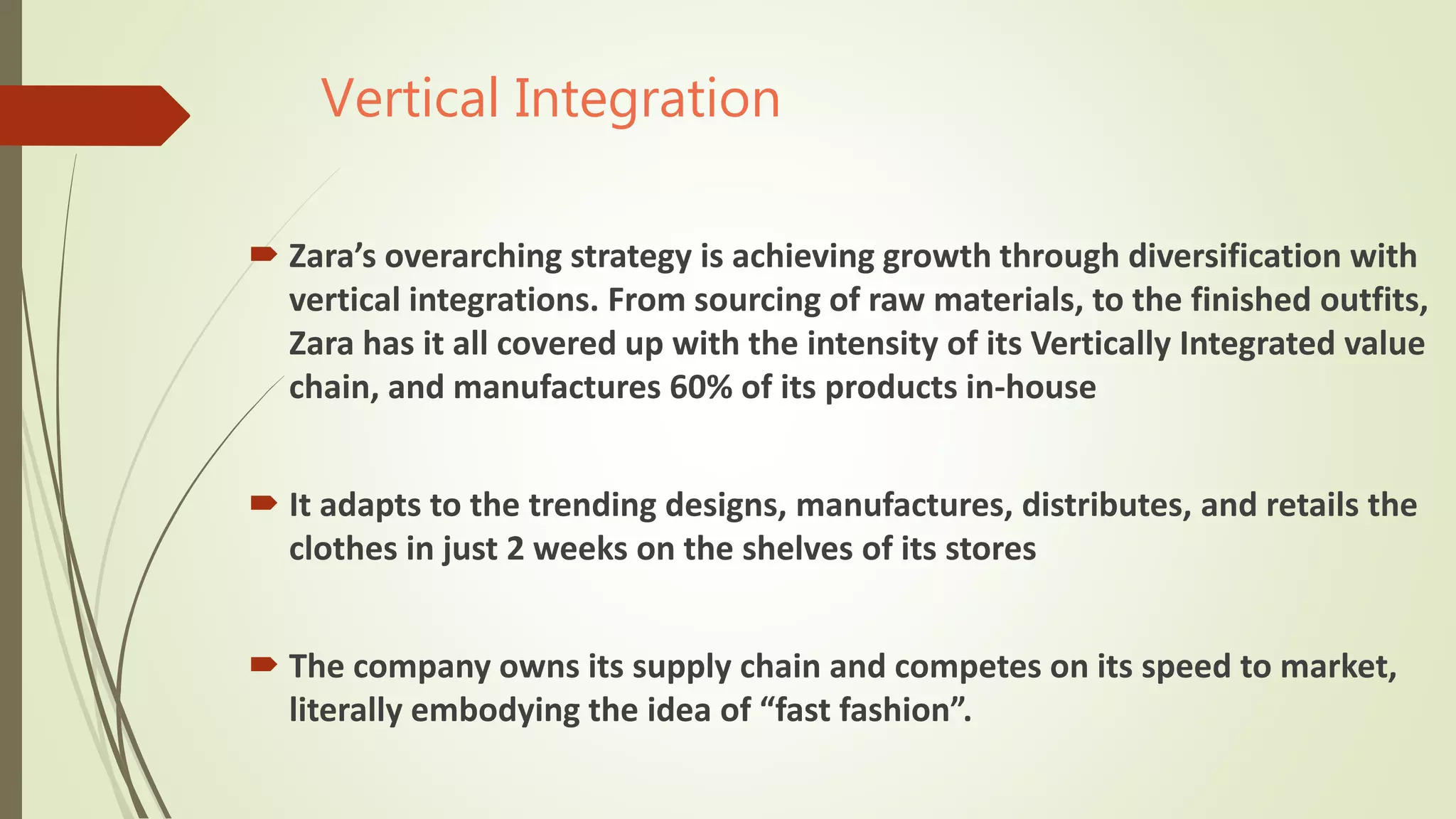 Vertical Integration

Zara’s overarching strategy is achieving growth through diversification with vertical integrations. From sourcing of raw materials, to the finished outfits, Zara has it all covered up with the intensity of its Vertically Integrated value chain, and manufactures 60% of its products in-house

It adapts to the trending designs, manufactures, distributes, and retails the clothes in just 2 weeks on the shelves of its stores

The company owns its supply chain and competes on its speed to market, literally embodying the idea of “fast fashion”.